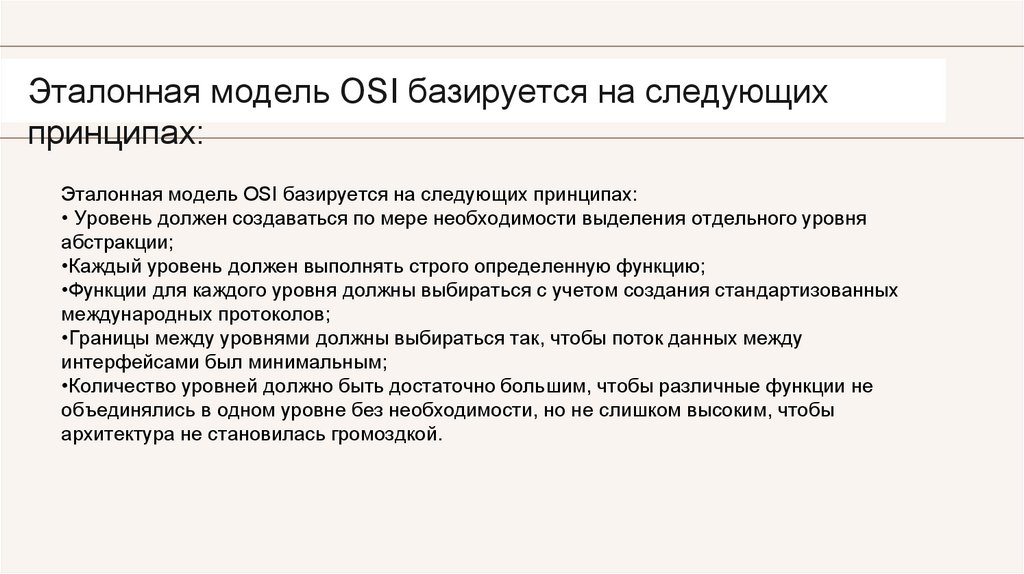 Эталонная модель OSI базируется на следующих принципах:

Эталонная модель OSI базируется на следующих принципах:
• Уровень должен создаваться по мере необходимости выделения отдельного уровня абстракции;
•Каждый уровень должен выполнять строго определенную функцию;
•Функции для каждого уровня должны выбираться с учетом создания стандартизованных международных протоколов;
•Границы между уровнями должны выбираться так, чтобы поток данных между интерфейсами был минимальным;
•Количество уровней должно быть достаточно большим, чтобы различные функции не объединялись в одном уровне без необходимости, но не слишком высоким, чтобы архитектура не становилась громоздкой.